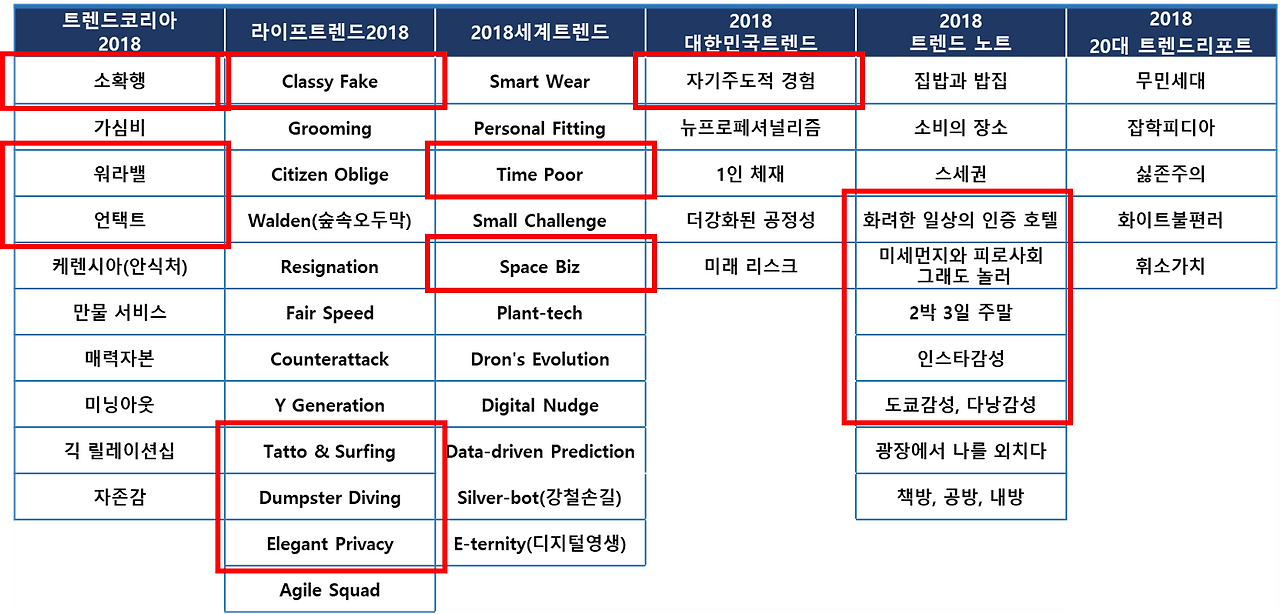 | 트렌드코리아 2018 | 라이프트렌드2018 | 2018세계트렌드 | 2018 대한민국트렌드 | 2018 트렌드 노트 | 2018 20대 트렌드리포트 |
|---|---|---|---|---|---|
| 소확행 | Classy Fake | Smart Wear | 자기주도적 경험 | 집밥과 밥집 | 무민세대 |
| 가심비 | Grooming | Personal Fitting | 뉴프로페셔널리즘 | 소비의 장소 | 잡학피디아 |
| 워라밸 | Citizen Oblige | Time Poor | 1인 체재 | 스세권 | 싫존주의 |
| 언택트 | Walden(숲속오두막) | Small Challenge | 더강화된 공정성 | 화려한 일상의 인증 호텔 | 화이트불편러 |
| 케렌시아(안식처) | Resignation | Space Biz | 미래 리스크 | 미세먼지와 피로사회 그래도 놀러 | 휘소가치 |
| 만물 서비스 | Fair Speed | Plant-tech | | 2박 3일 주말 | |
| 매력자본 | Counterattack | Dron's Evolution | | 인스타감성 | |
| 미닝아웃 | Y Generation | Digital Nudge | | 도쿄감성, 다낭감성 | |
| 긱 릴레이션십 | Tatto & Surfing | Data-driven Prediction | | 광장에서 나를 외치다 | |
| 자존감 | Dumpster Diving | Silver-bot(강철손길) | | 책방, 공방, 내방 | |
| | Elegant Privacy | E-ternity(디지털영생) | | | |
| | Agile Squad | | | | |